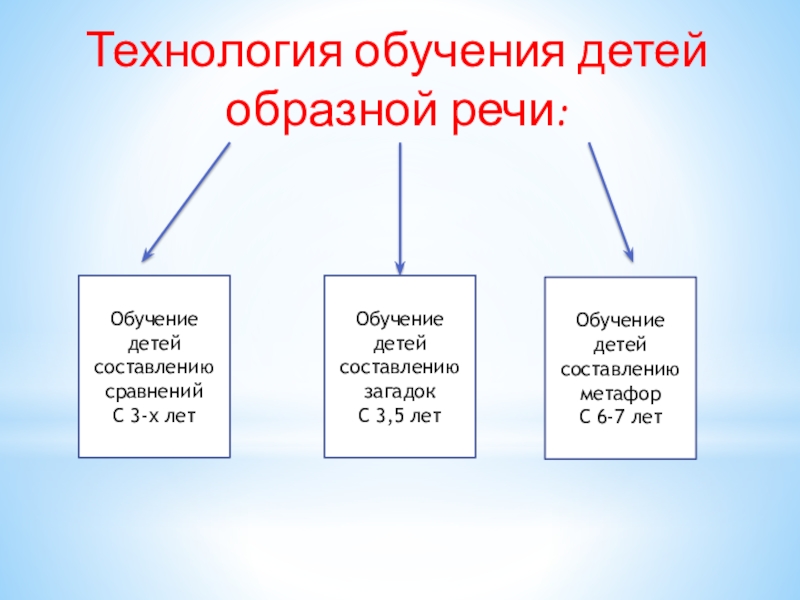 Технология обучения детей образной речи:

Обучение детей составлению сравнений
С 3-х лет

Обучение детей составлению загадок
С 3,5 лет

Обучение детей составлению метафор
С 6-7 лет